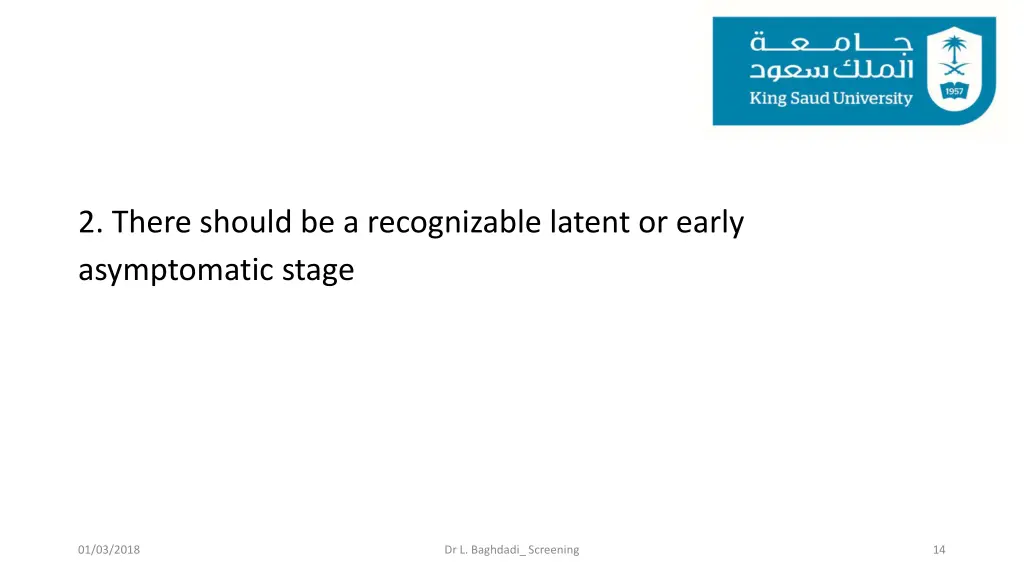 جامعة
الملك سعود
King Saud University
1957

2. There should be a recognizable latent or early asymptomatic stage

01/03/2018

Dr L. Baghdadi_ Screening

14